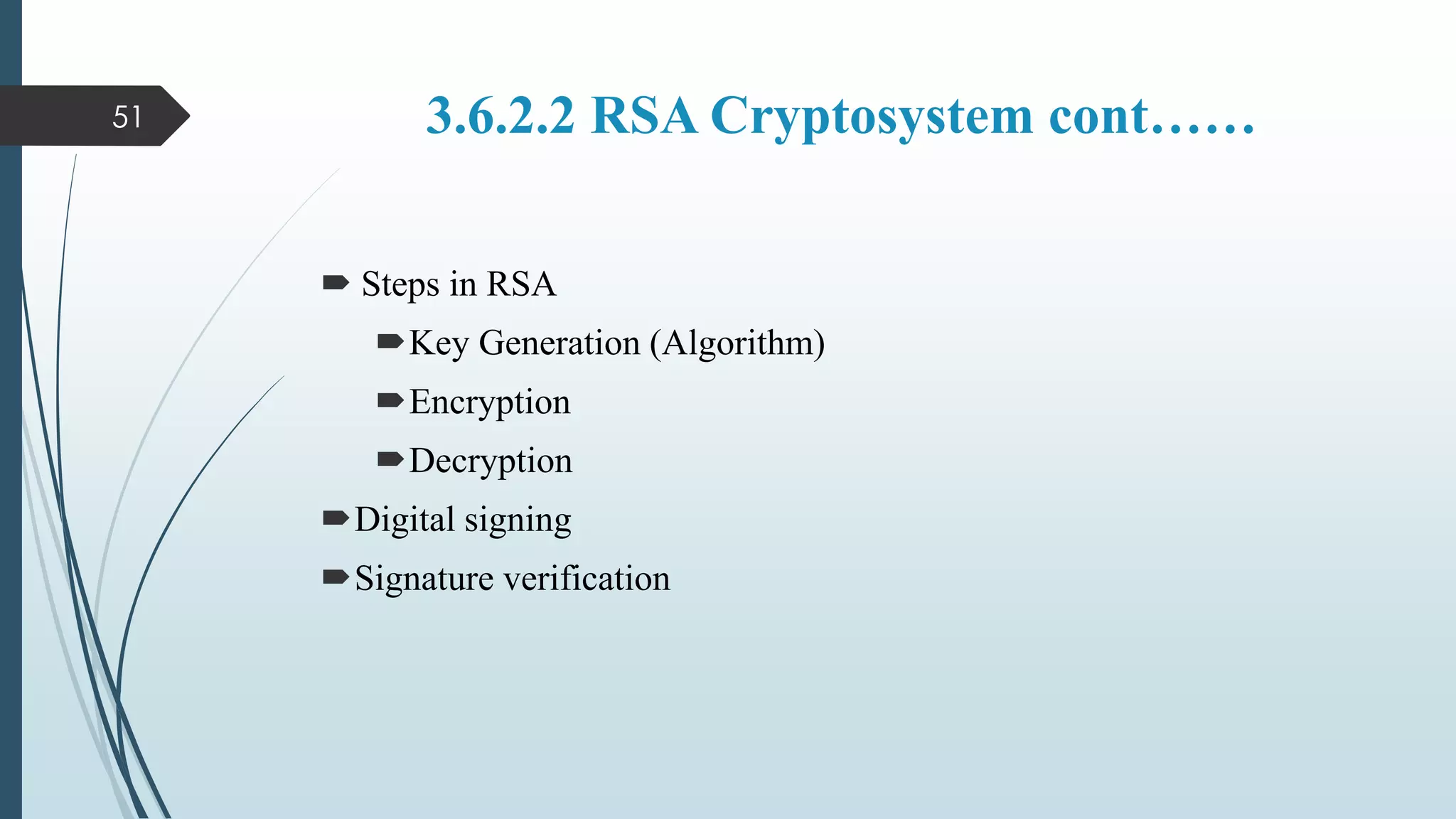 51

3.6.2.2 RSA Cryptosystem cont……

Steps in RSA

Key Generation (Algorithm)

Encryption

Decryption

Digital signing

Signature verification